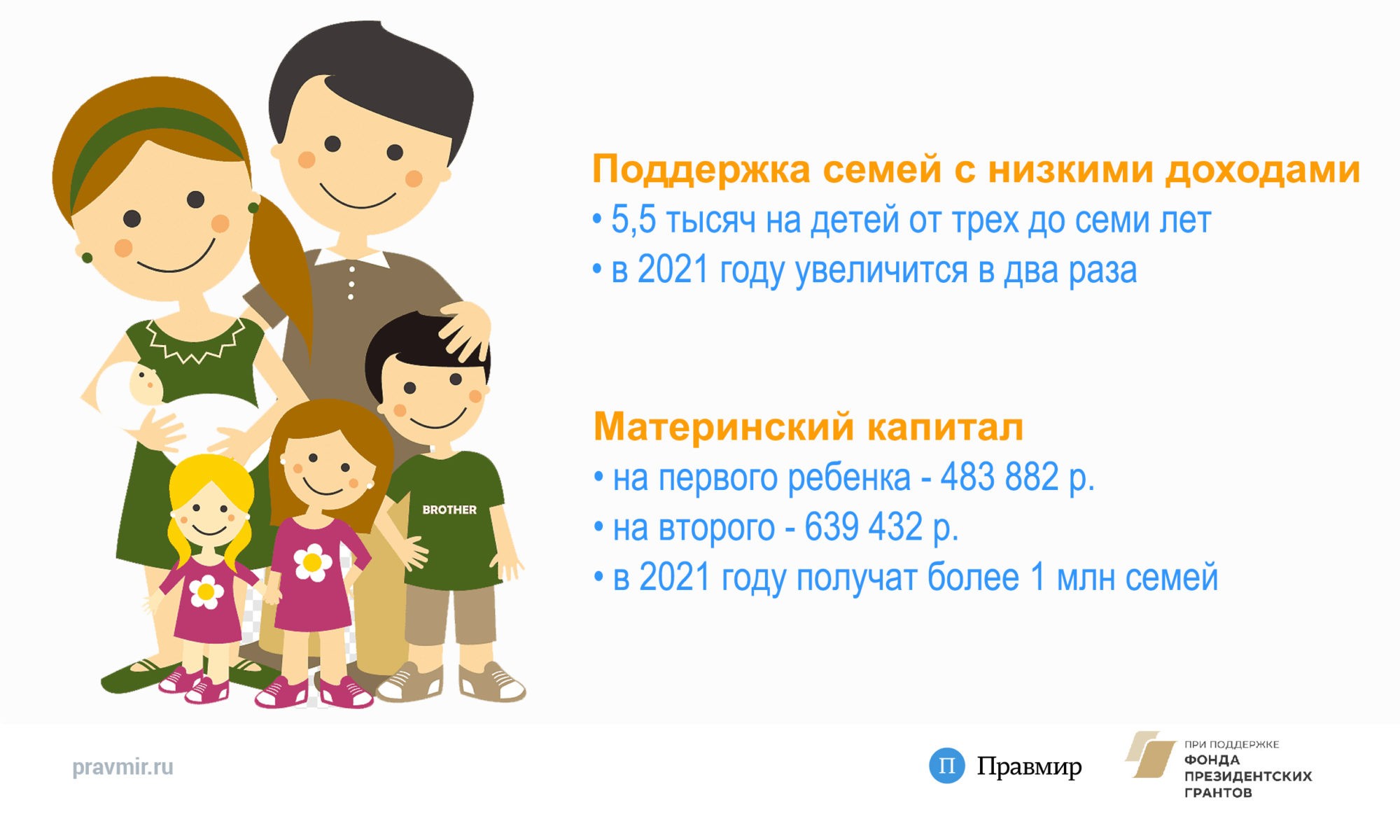 BROTHER

Поддержка семей с низкими доходами
• 5,5 тысяч на детей от трех до семи лет
• в 2021 году увеличится в два раза

Материнский капитал
• на первого ребенка - 483 882 р.
• на второго - 639 432 р.
• в 2021 году получат более 1 млн семей

pravmir.ru

П Правмир

ПРИ ПОДДЕРЖКЕ
ФОНДА
ПРЕЗИДЕНТСКИХ
ГРАНТОВ